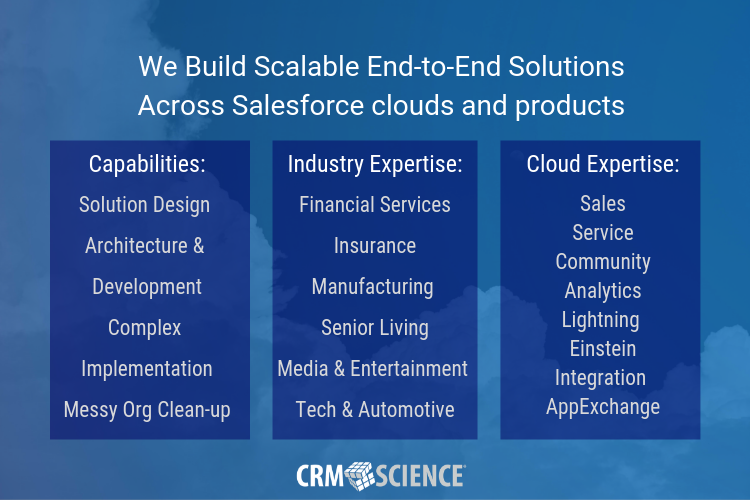 We Build Scalable End-to-End Solutions Across Salesforce clouds and products

Capabilities:
Solution Design
Architecture & Development
Complex Implementation
Messy Org Clean-up

Industry Expertise:
Financial Services
Insurance
Manufacturing
Senior Living
Media & Entertainment
Tech & Automotive

Cloud Expertise:
Sales
Service
Community
Analytics
Lightning
Einstein
Integration
AppExchange

CRM SCIENCE